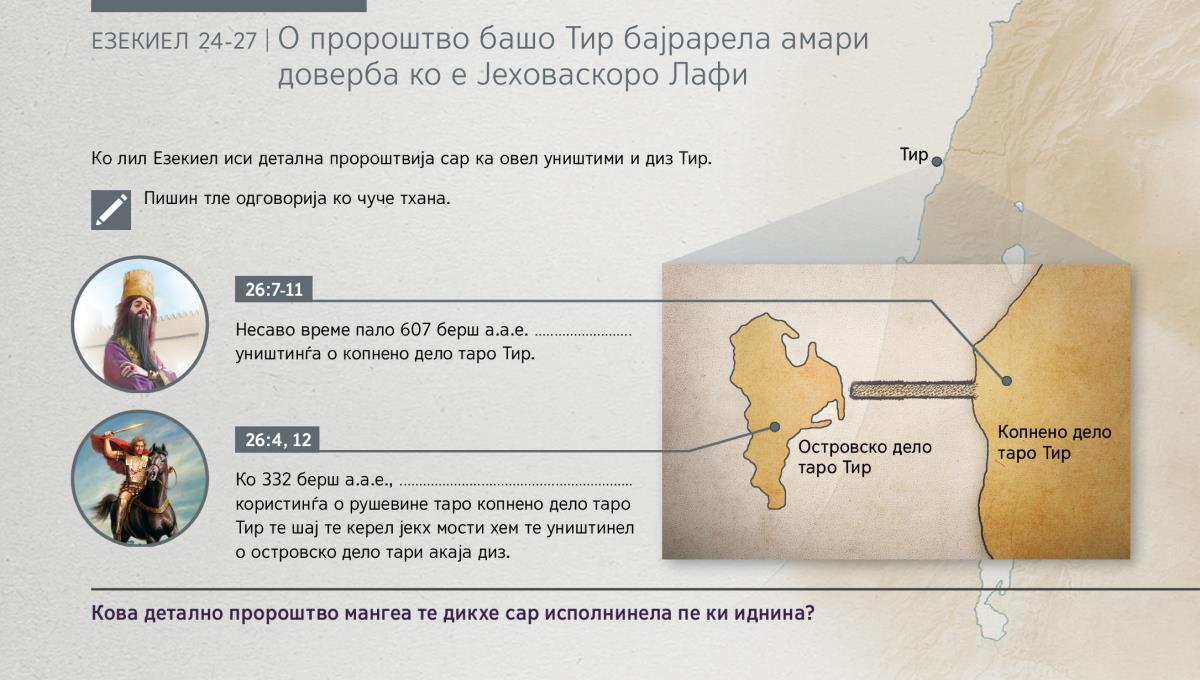 ЕЗЕКИЕЛ 24-27 | О пророштво башо Тир бајрарела амари доверба ко е Јеховаскоро Лафи

Ко лил Езекиел иси детална пророштвија сар ка овел уништими и диз Тир.

Пишин тле одговорија ко чуче тхана.

26:7-11

Несаво време пало 607 берш а.а.е. ........................ уништинѓа о копнено дело таро Тир.

26:4, 12

Ко 332 берш а.а.е., ........................................................ користинѓа о рушевине таро копнено дело таро Тир те шај те керел јекх мости хем те уништинел о островско дело тари акаја диз.

Тир

Островско дело таро Тир

Копнено дело таро Тир

Кова детално пророштво мангеа те дикхе сар исполнинела пе ки иднина?